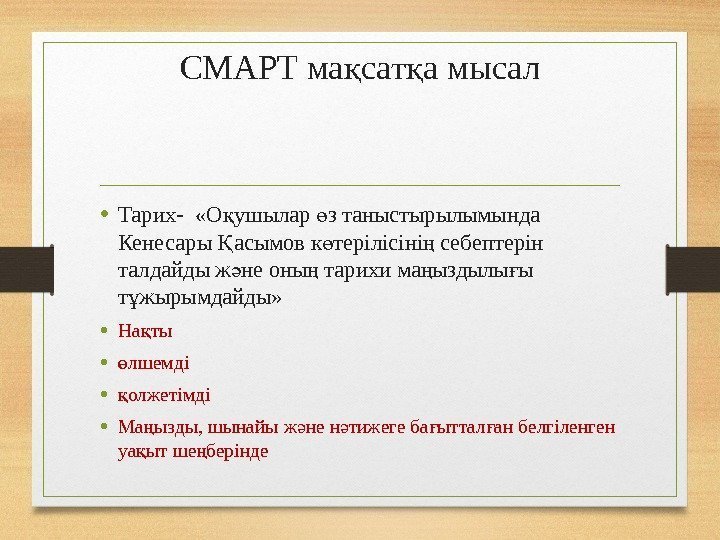 СМАРТ мақсатқа мысал

• Тарих- «Оқушылар өз таныстырылымында Кенесары Қасымов көтерілісінің себептерін талдайды және оның тарихи маңыздылығы тұжырымдайды»
• Нақты
• өлшемді
• қолжетімді
• Маңызды, шынайы және нәтижеге бағытталған белгіленген уақыт шеңберінде